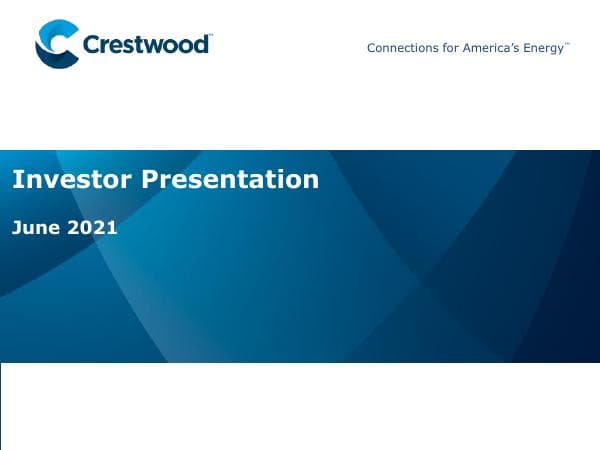 Crestwood™

Connections for America's Energy™

Investor Presentation

June 2021